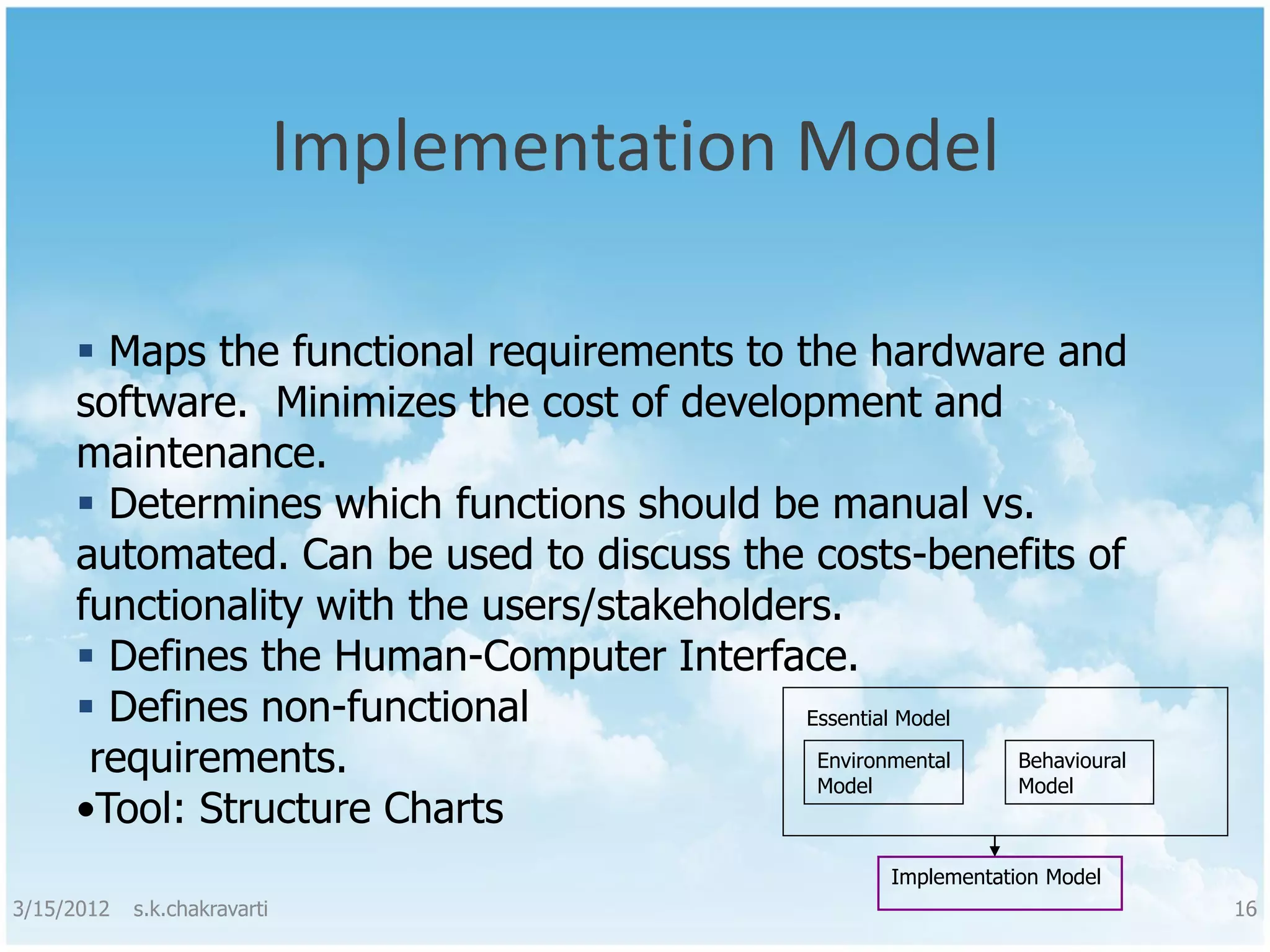 Implementation Model

▪ Maps the functional requirements to the hardware and software. Minimizes the cost of development and maintenance.
▪ Determines which functions should be manual vs. automated. Can be used to discuss the costs-benefits of functionality with the users/stakeholders.
▪ Defines the Human-Computer Interface.
▪ Defines non-functional requirements.
•Tool: Structure Charts

Essential Model

Environmental Model

Behavioural Model

Implementation Model

3/15/2012 s.k.chakravarti 16